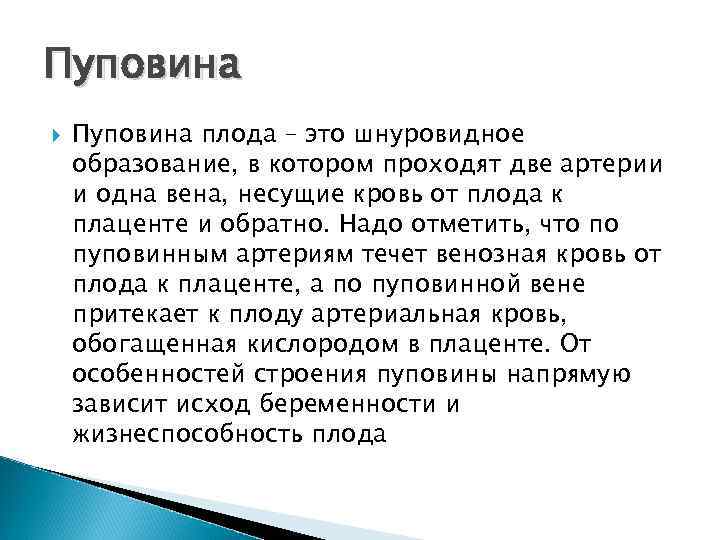 Пуповина

Пуповина плода – это шнуровидное образование, в котором проходят две артерии и одна вена, несущие кровь от плода к плаценте и обратно. Надо отметить, что по пуповинным артериям течет венозная кровь от плода к плаценте, а по пуповинной вене притекает к плоду артериальная кровь, обогащенная кислородом в плаценте. От особенностей строения пуповины напрямую зависит исход беременности и жизнеспособность плода